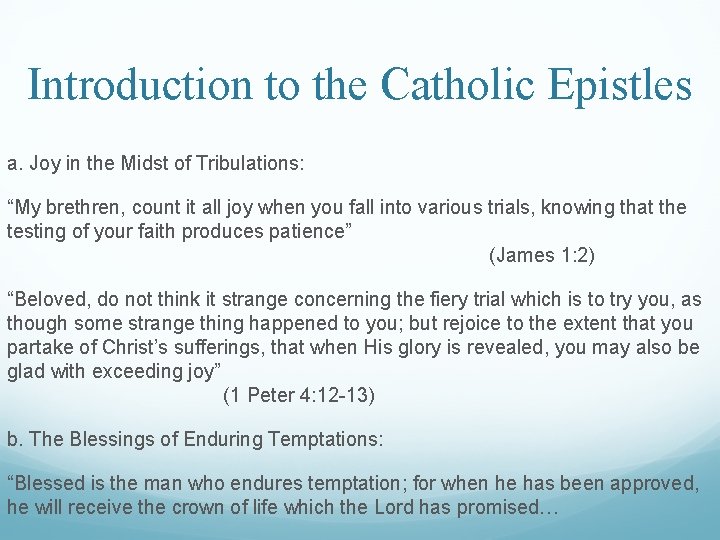 Introduction to the Catholic Epistles

a. Joy in the Midst of Tribulations:

“My brethren, count it all joy when you fall into various trials, knowing that the testing of your faith produces patience”
(James 1:2)

“Beloved, do not think it strange concerning the fiery trial which is to try you, as though some strange thing happened to you; but rejoice to the extent that you partake of Christ’s sufferings, that when His glory is revealed, you may also be glad with exceeding joy”
(1 Peter 4:12-13)

b. The Blessings of Enduring Temptations:

“Blessed is the man who endures temptation; for when he has been approved, he will receive the crown of life which the Lord has promised…